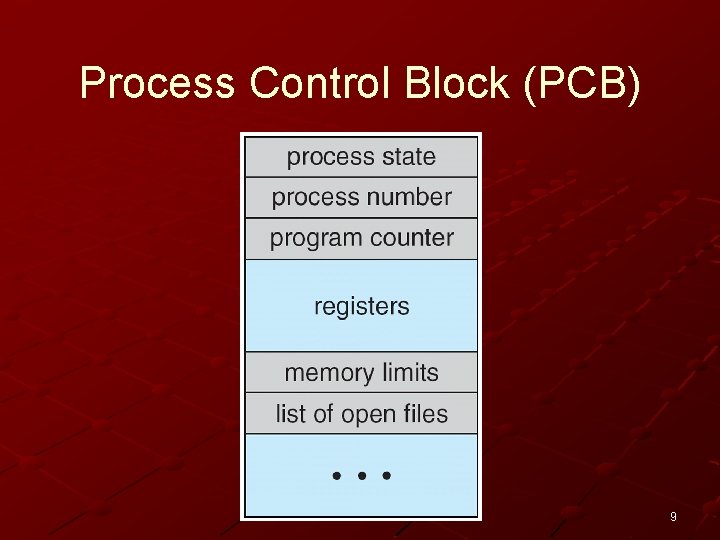 Process Control Block (PCB)

process state
process number
program counter
registers
memory limits
list of open files
• • •

9